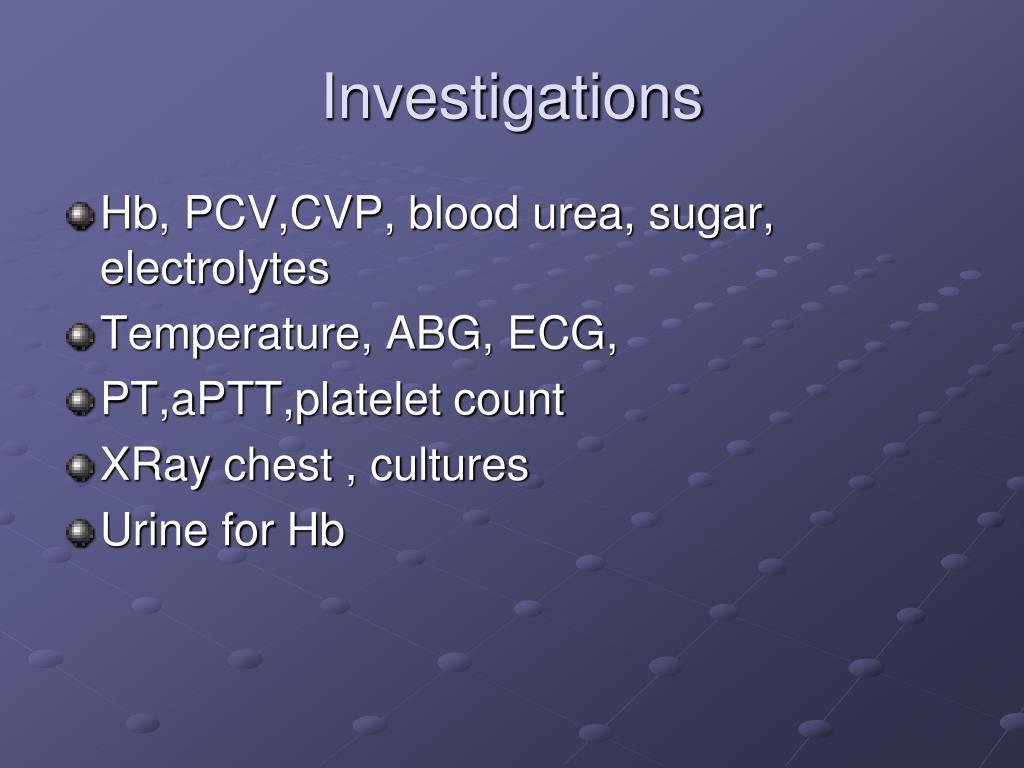 Investigations

Hb, PCV,CVP, blood urea, sugar, electrolytes
Temperature, ABG, ECG,
PT,aPTT,platelet count
XRay chest , cultures
Urine for Hb